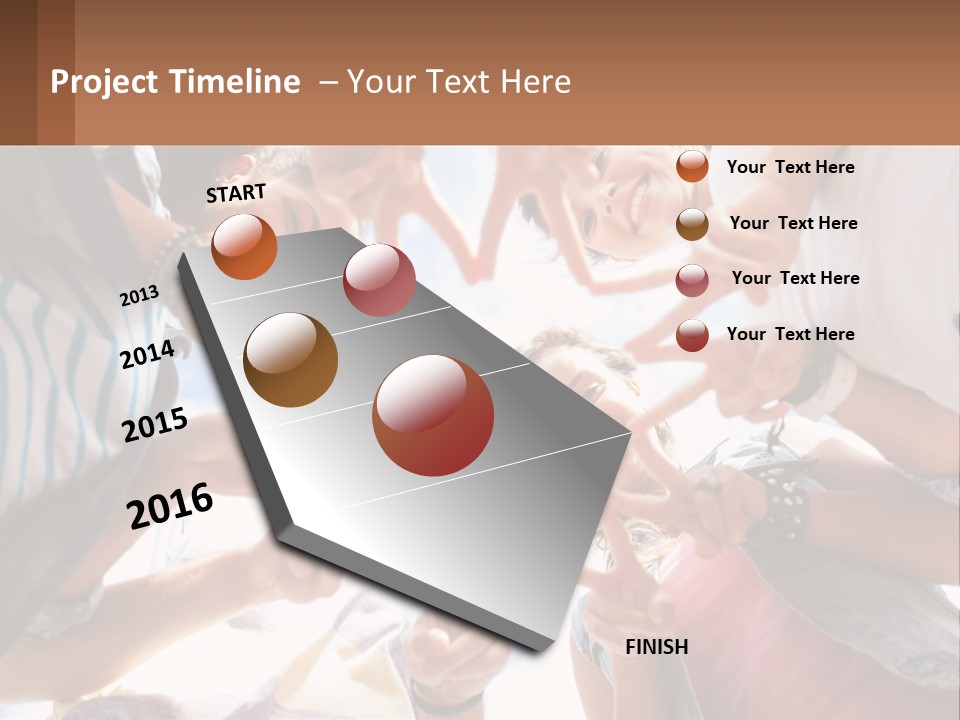 Project Timeline – Your Text Here

START

2013

2014

2015

2016

FINISH

Your Text Here

Your Text Here

Your Text Here

Your Text Here